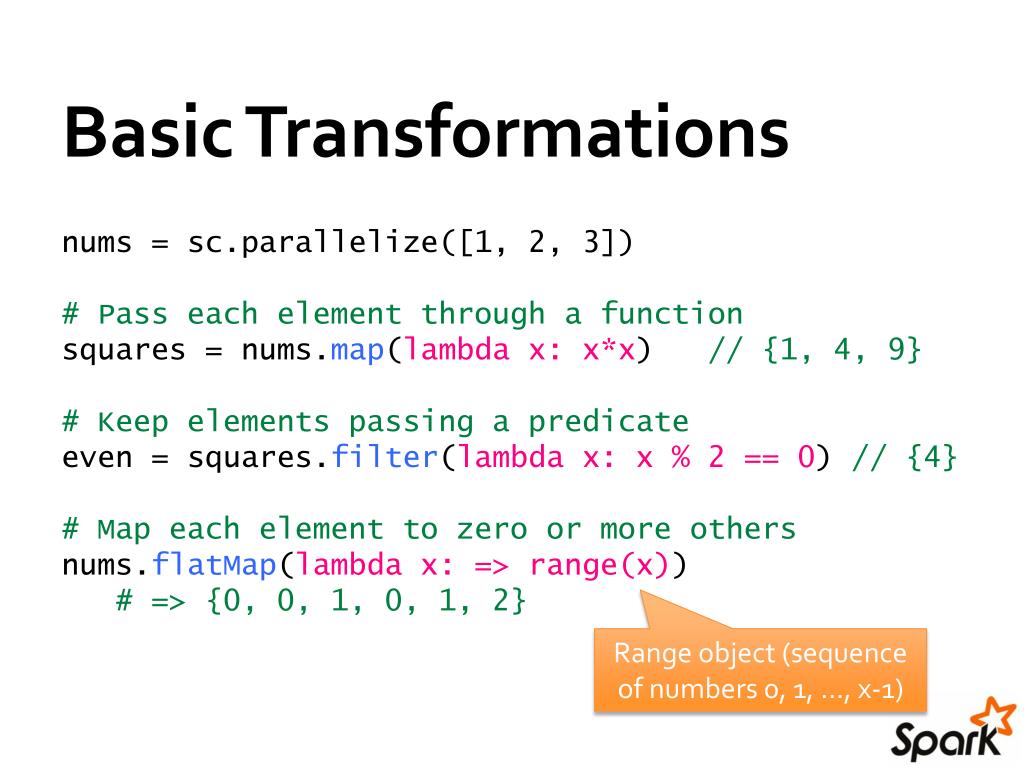 Basic Transformations

nums = sc.parallelize([1, 2, 3])

# Pass each element through a function
squares = nums.map(lambda x: x*x)   // {1, 4, 9}

# Keep elements passing a predicate
even = squares.filter(lambda x: x % 2 == 0) // {4}

# Map each element to zero or more others
nums.flatMap(lambda x: => range(x))
   # => {0, 0, 1, 0, 1, 2}

Range object (sequence of numbers 0, 1, …, x-1)

Spark